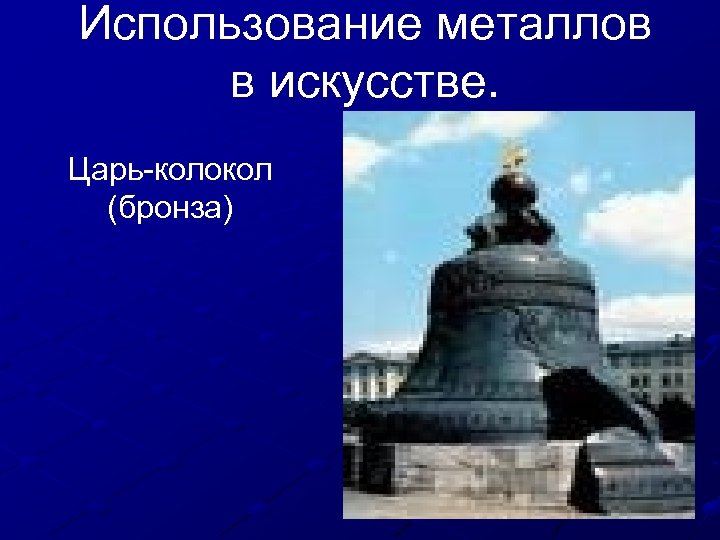 Использование металлов в искусстве.

Царь-колокол (бронза)